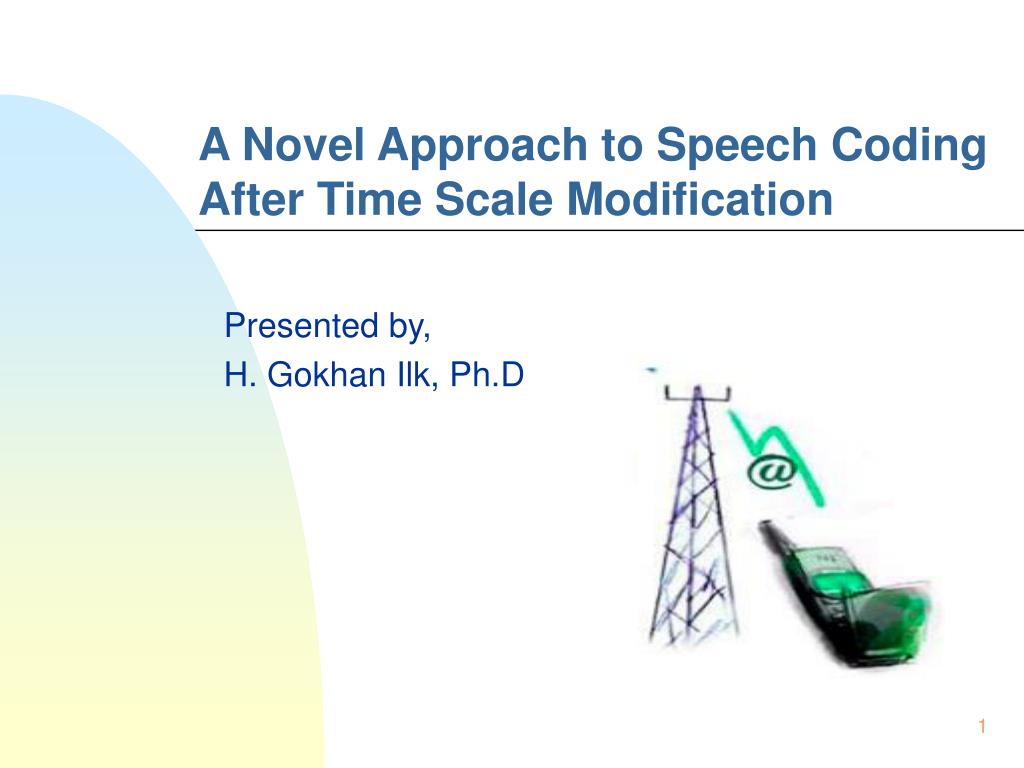 A Novel Approach to Speech Coding After Time Scale Modification

Presented by,
H. Gokhan Ilk, Ph.D

@

1